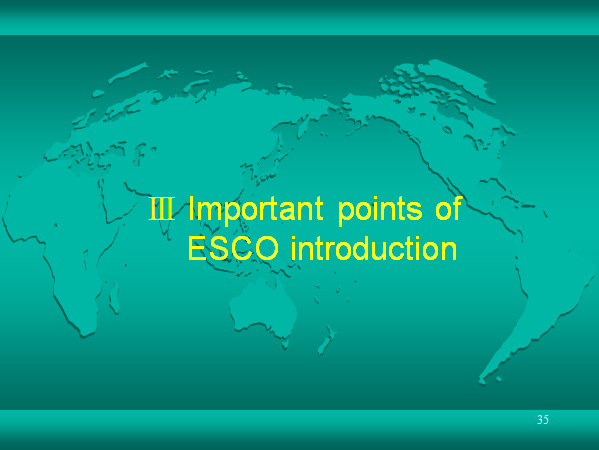 Ⅲ Important points of ESCO introduction

35